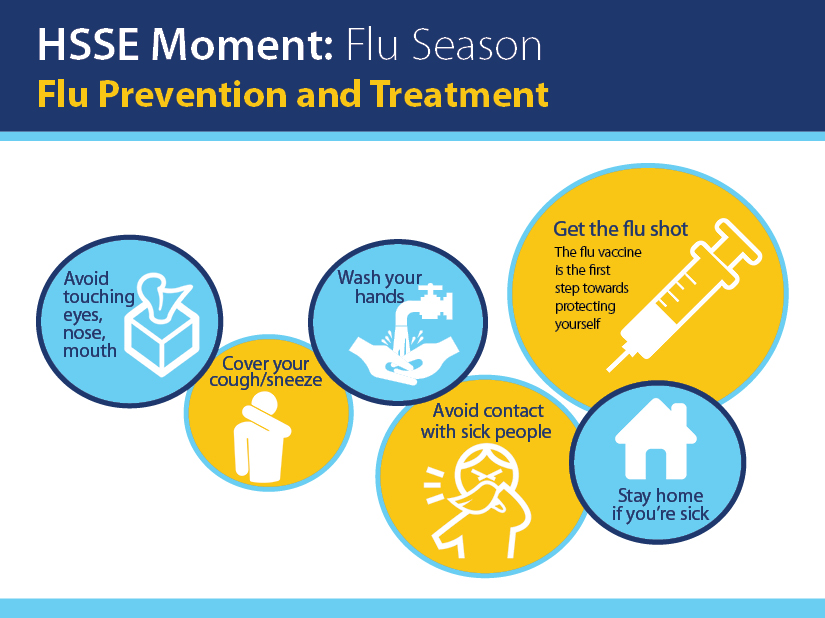 HSSE Moment: Flu Season
Flu Prevention and Treatment

Avoid touching eyes, nose, mouth

Cover your cough/sneeze

Wash your hands

Avoid contact with sick people

Get the flu shot
The flu vaccine is the first step towards protecting yourself

Stay home if you're sick